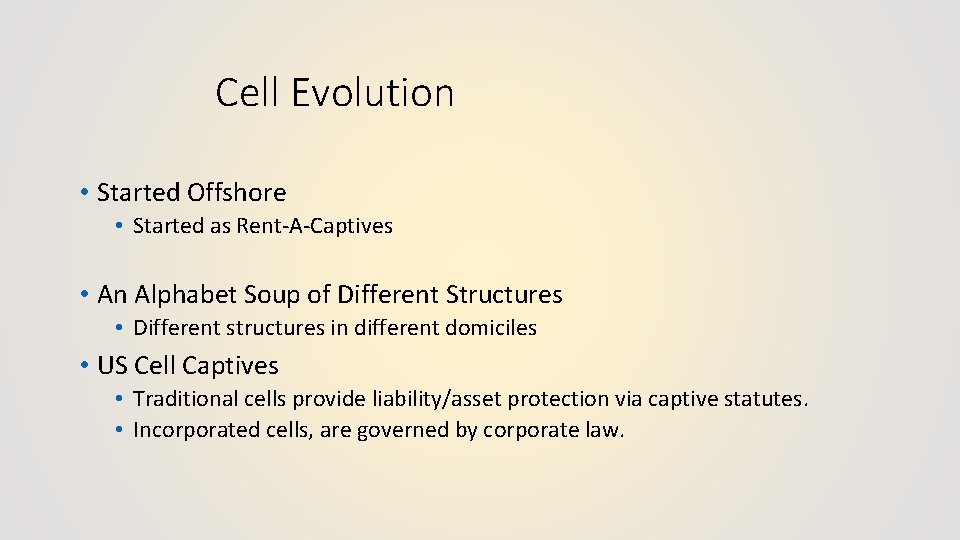 Cell Evolution

• Started Offshore
  • Started as Rent-A-Captives

• An Alphabet Soup of Different Structures
  • Different structures in different domiciles

• US Cell Captives
  • Traditional cells provide liability/asset protection via captive statutes.
  • Incorporated cells, are governed by corporate law.